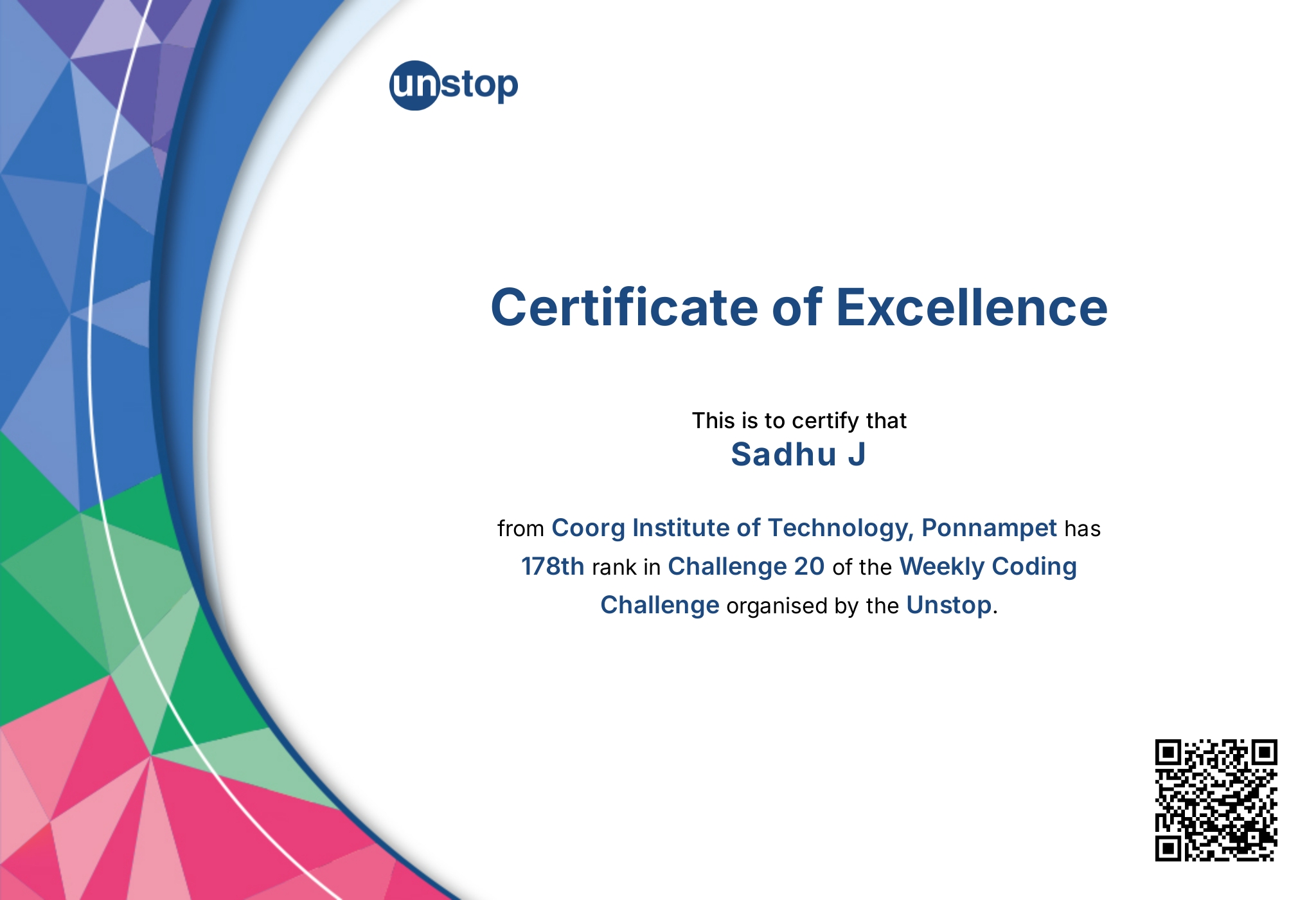 unstop

Certificate of Excellence

This is to certify that
Sadhu J

from Coorg Institute of Technology, Ponnampet has 178th rank in Challenge 20 of the Weekly Coding Challenge organised by the Unstop.